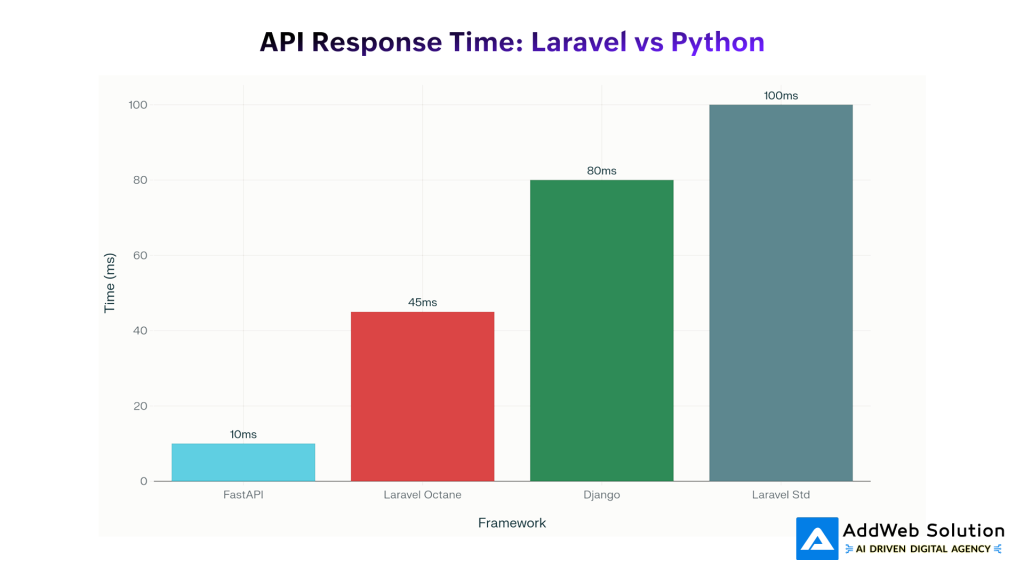 API Response Time: Laravel vs Python

Time (ms)

100
80
60
40
20
0

10ms
45ms
80ms
100ms

FastAPI
Laravel Octane
Django
Laravel Std

Framework

AddWeb Solution
AI DRIVEN DIGITAL AGENCY